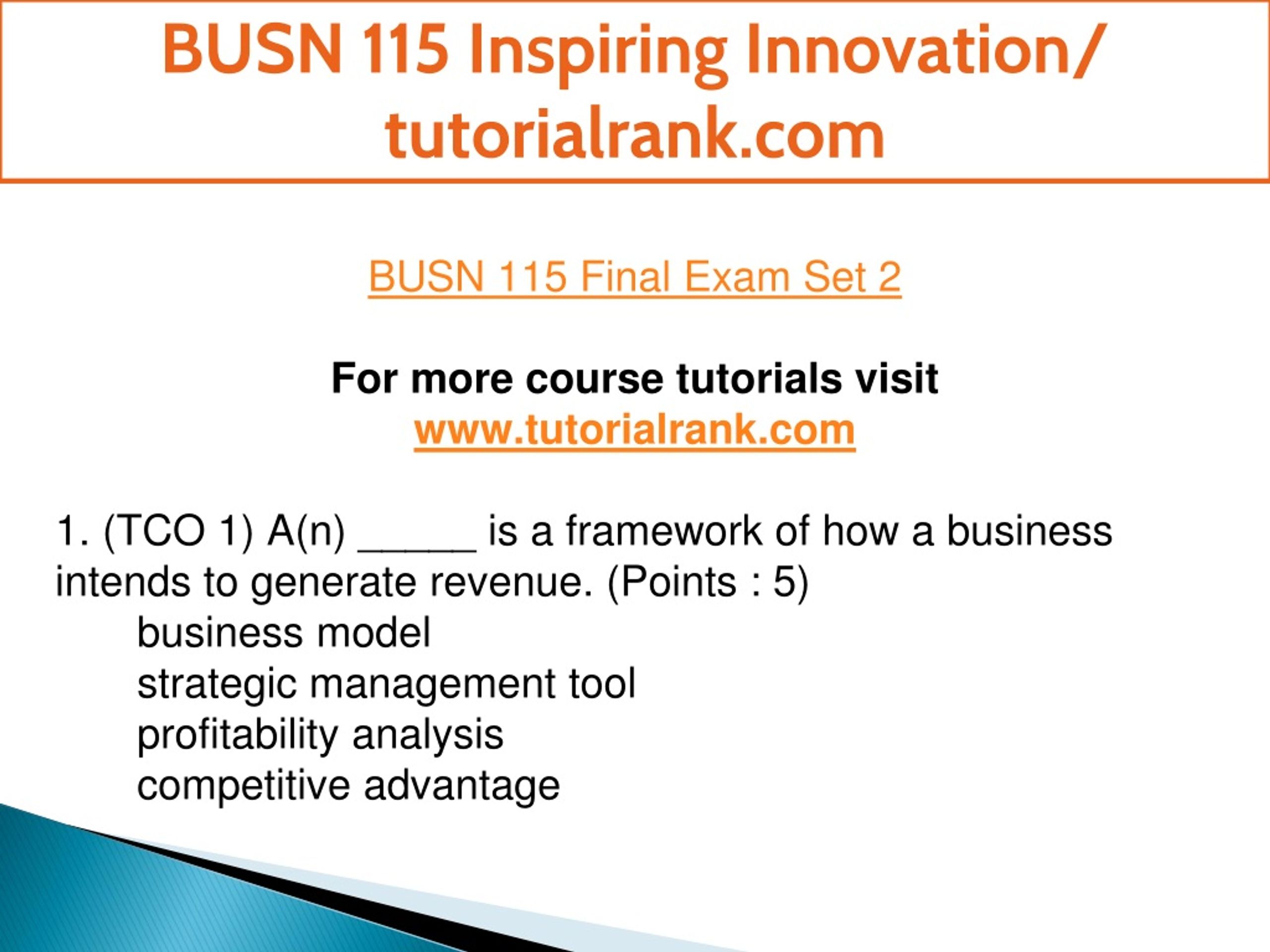 BUSN 115 Inspiring Innovation/ tutorialrank.com

BUSN 115 Final Exam Set 2

For more course tutorials visit
www.tutorialrank.com

1. (TCO 1) A(n) _____ is a framework of how a business intends to generate revenue. (Points : 5)
business model
strategic management tool
profitability analysis
competitive advantage